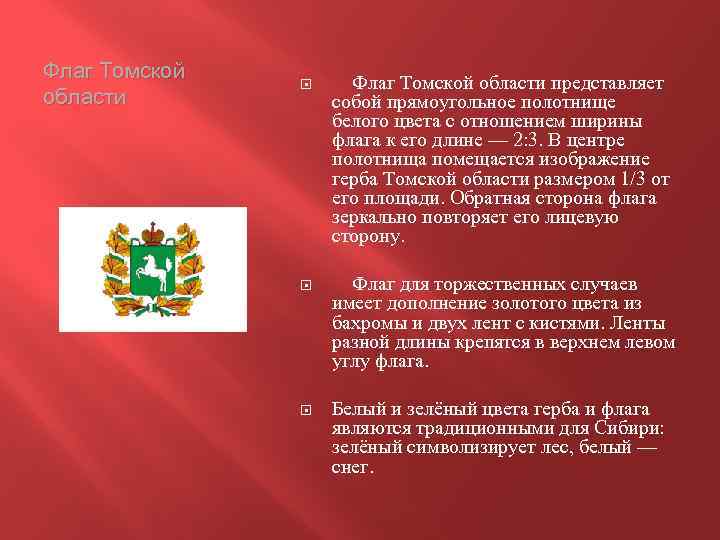 Флаг Томской области

Флаг Томской области представляет собой прямоугольное полотнище белого цвета с отношением ширины флага к его длине — 2:3. В центре полотнища помещается изображение герба Томской области размером 1/3 от его площади. Обратная сторона флага зеркально повторяет его лицевую сторону.

Флаг для торжественных случаев имеет дополнение золотого цвета из бахромы и двух лент с кистями. Ленты разной длины крепятся в верхнем левом углу флага.

Белый и зелёный цвета герба и флага являются традиционными для Сибири: зелёный символизирует лес, белый — снег.